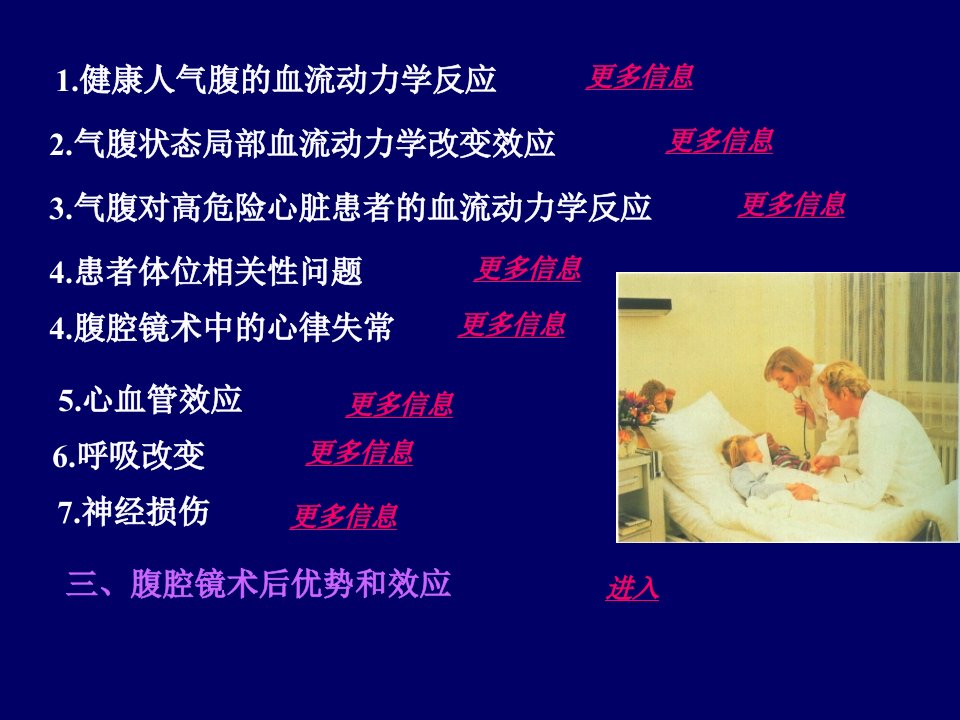 1.健康人气腹的血流动力学反应 更多信息

2.气腹状态局部血流动力学改变效应 更多信息

3.气腹对高危险心脏患者的血流动力学反应 更多信息

4.患者体位相关性问题 更多信息

4.腹腔镜术中的心律失常 更多信息

5.心血管效应 更多信息

6.呼吸改变 更多信息

7.神经损伤 更多信息

三、腹腔镜术后优势和效应 进入